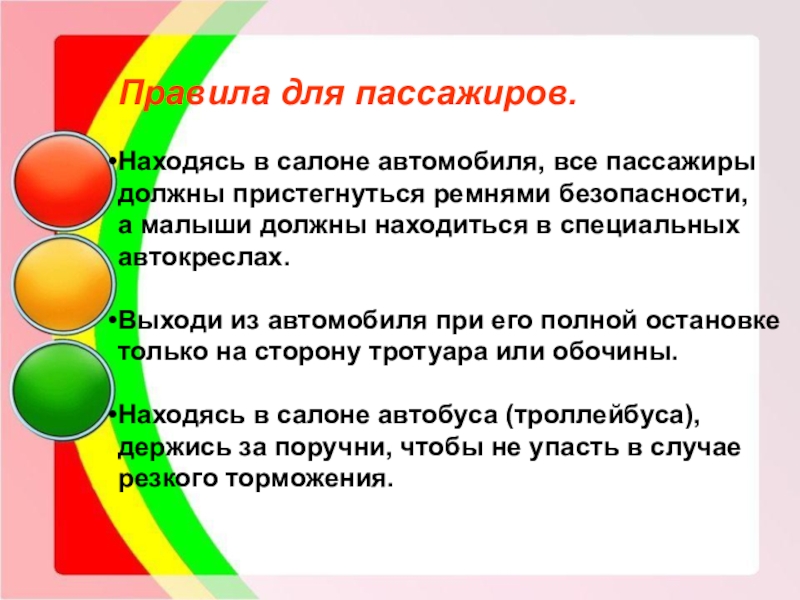 Правила для пассажиров.

•Находясь в салоне автомобиля, все пассажиры должны пристегнуться ремнями безопасности, а малыши должны находиться в специальных автокреслах.

•Выходи из автомобиля при его полной остановке только на сторону тротуара или обочины.

•Находясь в салоне автобуса (троллейбуса), держись за поручни, чтобы не упасть в случае резкого торможения.